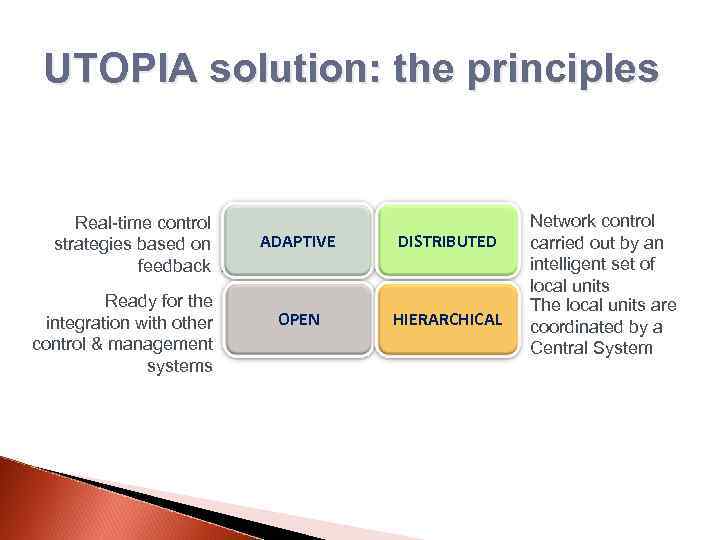 UTOPIA solution: the principles

Real-time control strategies based on feedback

ADAPTIVE

DISTRIBUTED

Network control carried out by an intelligent set of local units

Ready for the integration with other control & management systems

OPEN

HIERARCHICAL

The local units are coordinated by a Central System